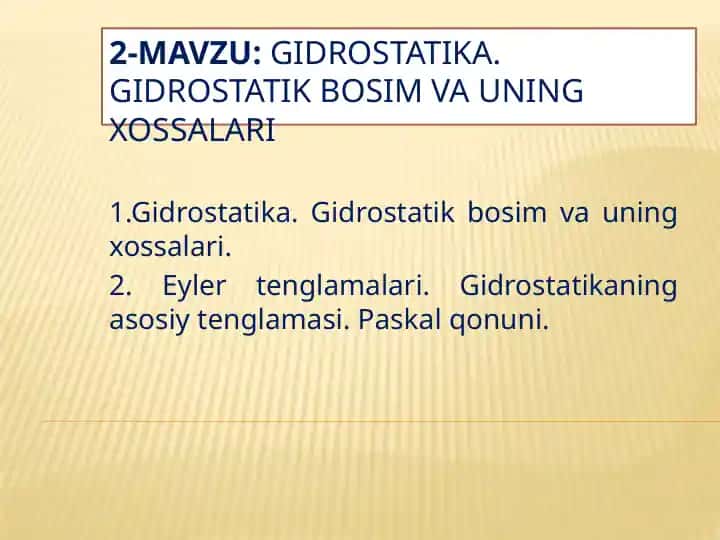 2-MAVZU: GIDROSTATIKA. GIDROSTATIK BOSIM VA UNING XOSSALARI

1.Gidrostatika. Gidrostatik bosim va uning xossalari.

2. Eyler tenglamalari. Gidrostatikaning asosiy tenglamasi. Paskal qonuni.